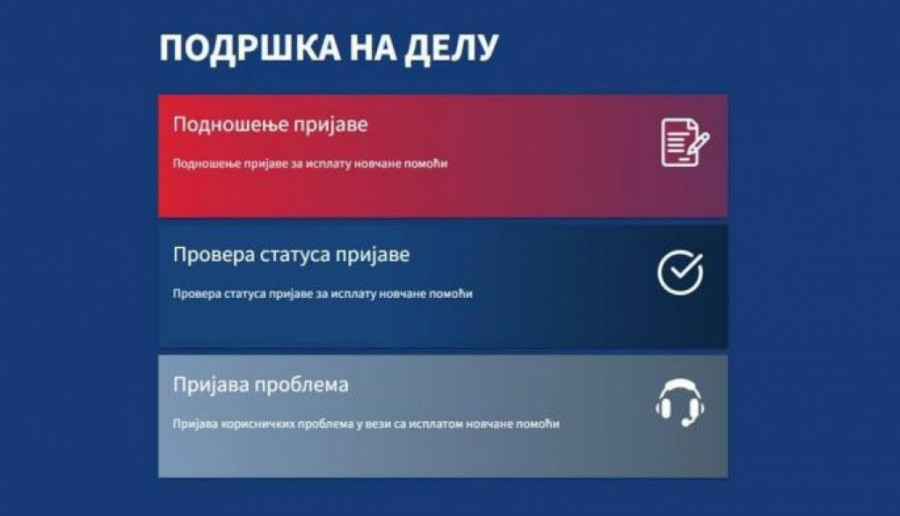 ПОДРШКА НА ДЕЛУ

Подношење пријаве

Подношење пријаве за исплату новчане помоћи

Провера статуса пријаве

Провера статуса пријаве за исплату новчане помоћи

Пријава проблема

Пријава корисничких проблема у вези са исплатом новчане помоћи